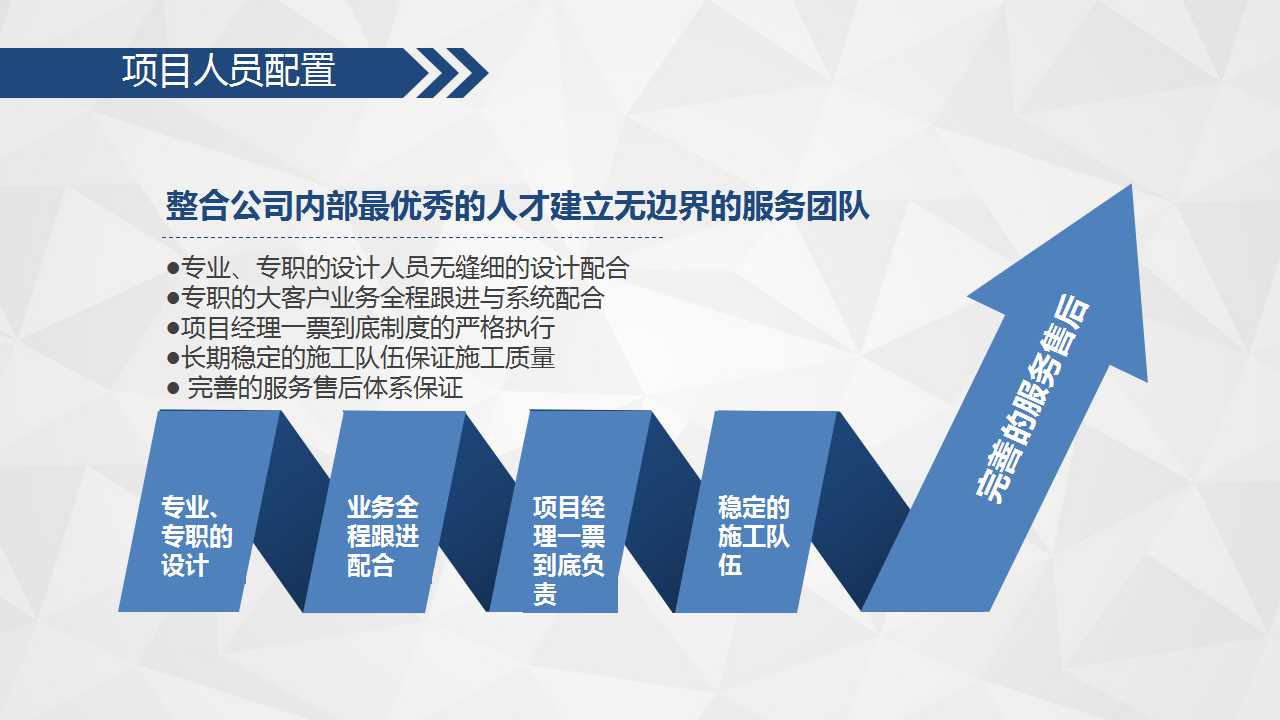 项目人员配置

整合公司内部最优秀的人才建立无边界的服务团队

●专业、专职的设计人员无缝细的设计配合
●专职的大客户业务全程跟进与系统配合
●项目经理一票到底制度的严格执行
●长期稳定的施工队伍保证施工质量
● 完善的服务售后体系保证

专业、专职的设计

业务全程跟进配合

项目经理一票到底负责

稳定的施工队伍

完善的服务售后